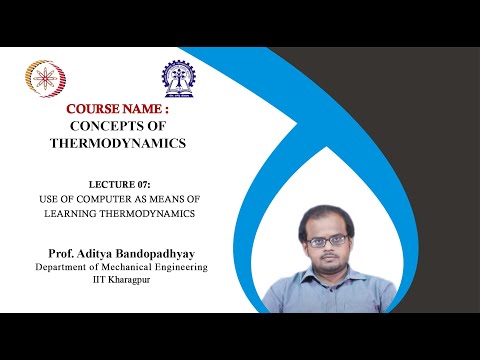 COURSE NAME :
CONCEPTS OF THERMODYNAMICS

LECTURE 07:
USE OF COMPUTER AS MEANS OF LEARNING THERMODYNAMICS

Prof. Aditya Bandopadhyay
Department of Mechanical Engineering
IIT Kharagpur